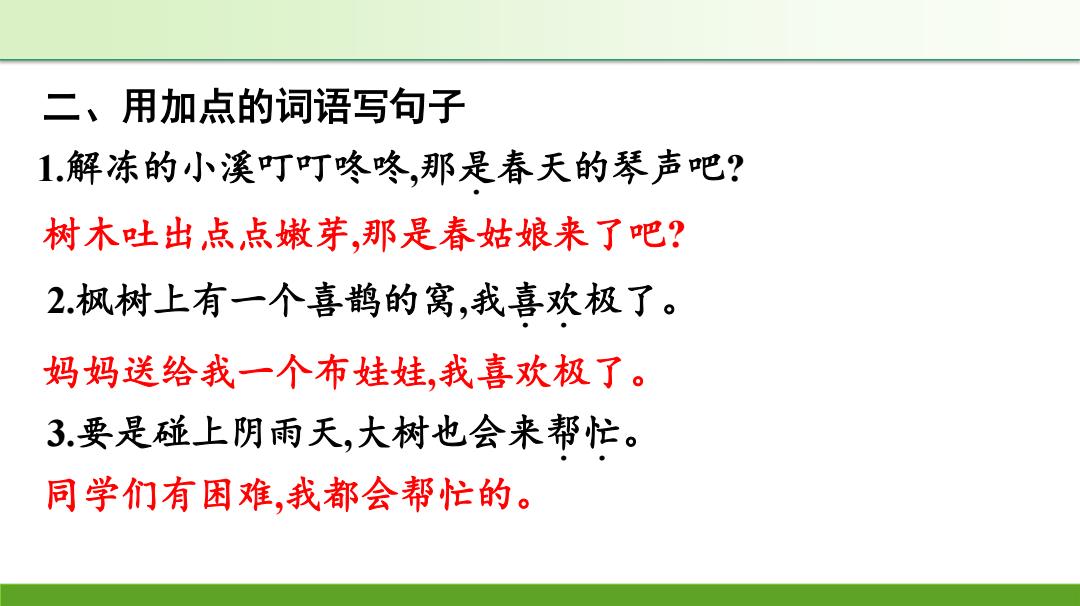 二、用加点的词语写句子

1.解冻的小溪叮叮咚咚,那是春天的琴声吧?

树木吐出点点嫩芽,那是春姑娘来了吧?

2.枫树上有一个喜鹊的窝,我喜欢极了。

妈妈送给我一个布娃娃,我喜欢极了。

3.要是碰上阴雨天,大树也会来帮忙。

同学们有困难,我都会帮忙的。